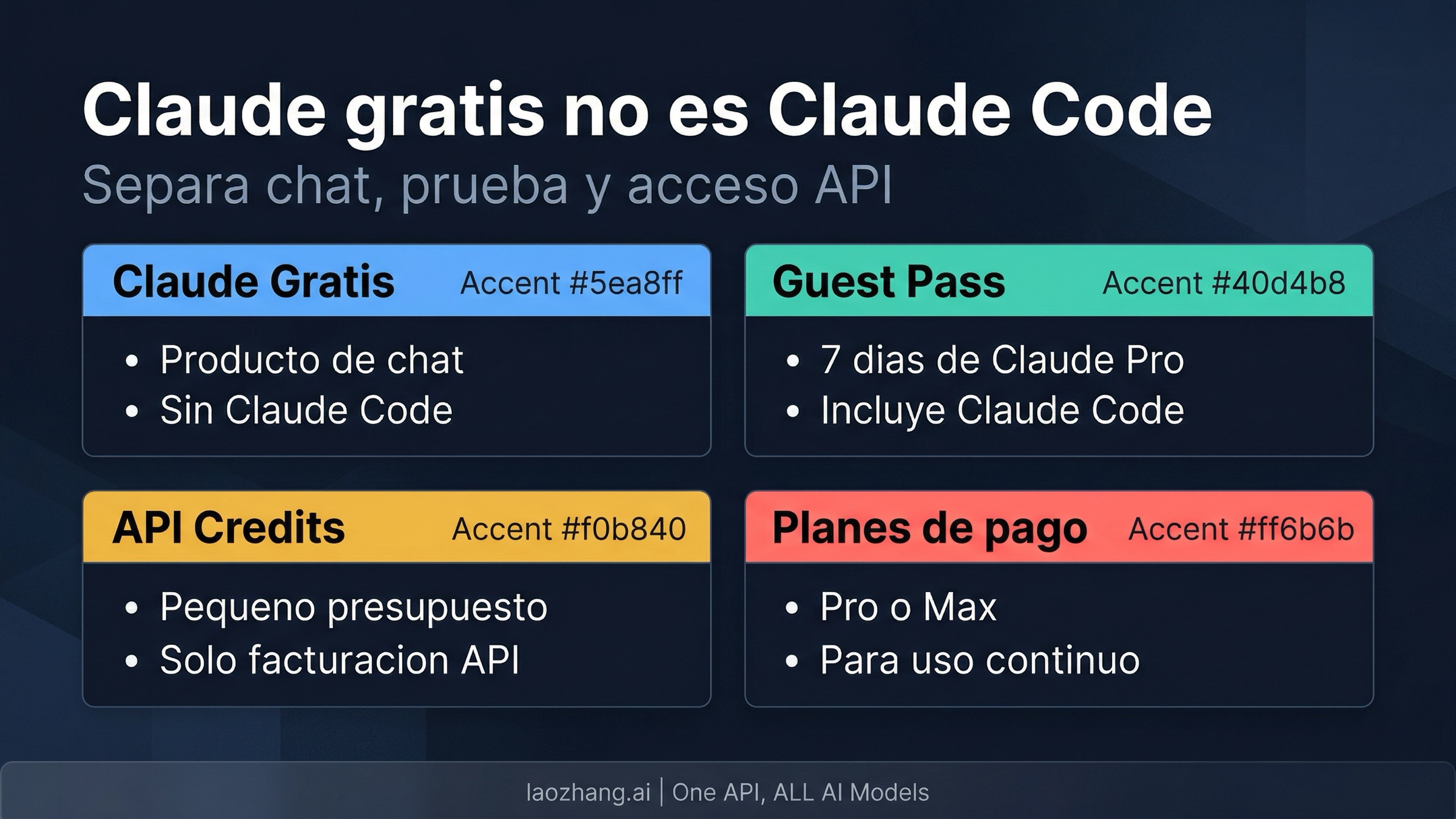 Claude gratis no es Claude Code
Separa chat, prueba y acceso API

Claude Gratis Accent #5ea8ff
• Producto de chat
• Sin Claude Code

Guest Pass Accent #40d4b8
• 7 dias de Claude Pro
• Incluye Claude Code

API Credits Accent #f0b840
• Pequeno presupuesto
• Solo facturacion API

Planes de pago Accent #ff6b6b
• Pro o Max
• Para uso continuo

laozhang.ai | One API, ALL AI Models